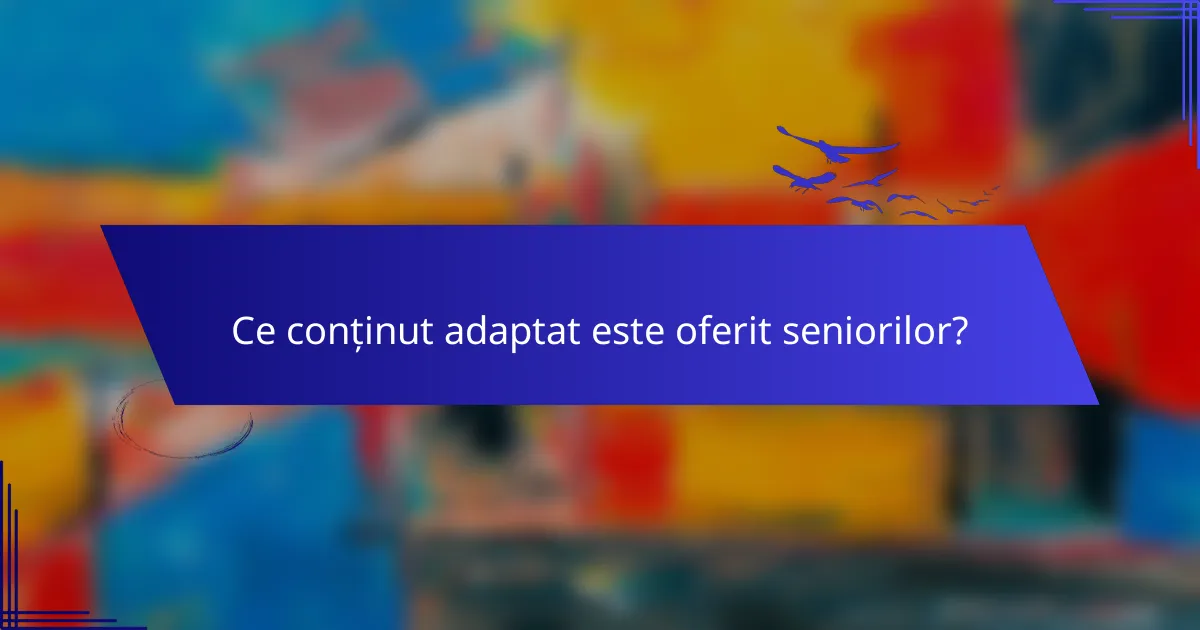 Ce conținut adaptat este oferit seniorilor?